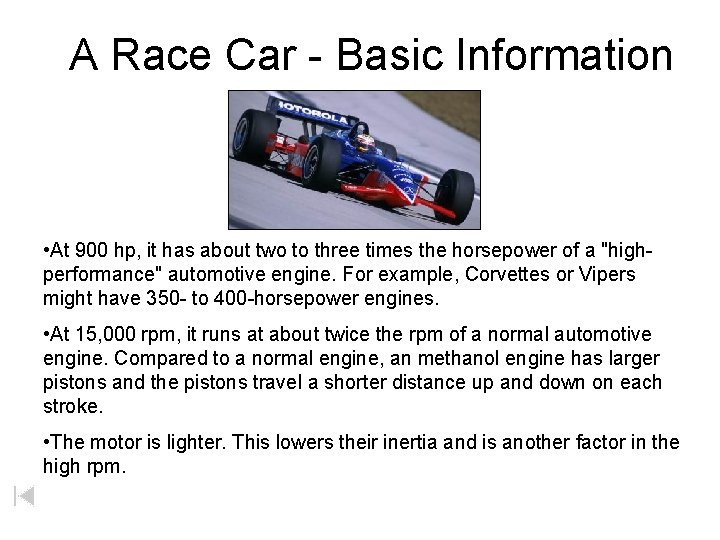 A Race Car - Basic Information

MOTOROLA

•At 900 hp, it has about two to three times the horsepower of a "high-performance" automotive engine. For example, Corvettes or Vipers might have 350- to 400-horsepower engines.

•At 15,000 rpm, it runs at about twice the rpm of a normal automotive engine. Compared to a normal engine, an methanol engine has larger pistons and the pistons travel a shorter distance up and down on each stroke.

•The motor is lighter. This lowers their inertia and is another factor in the high rpm.